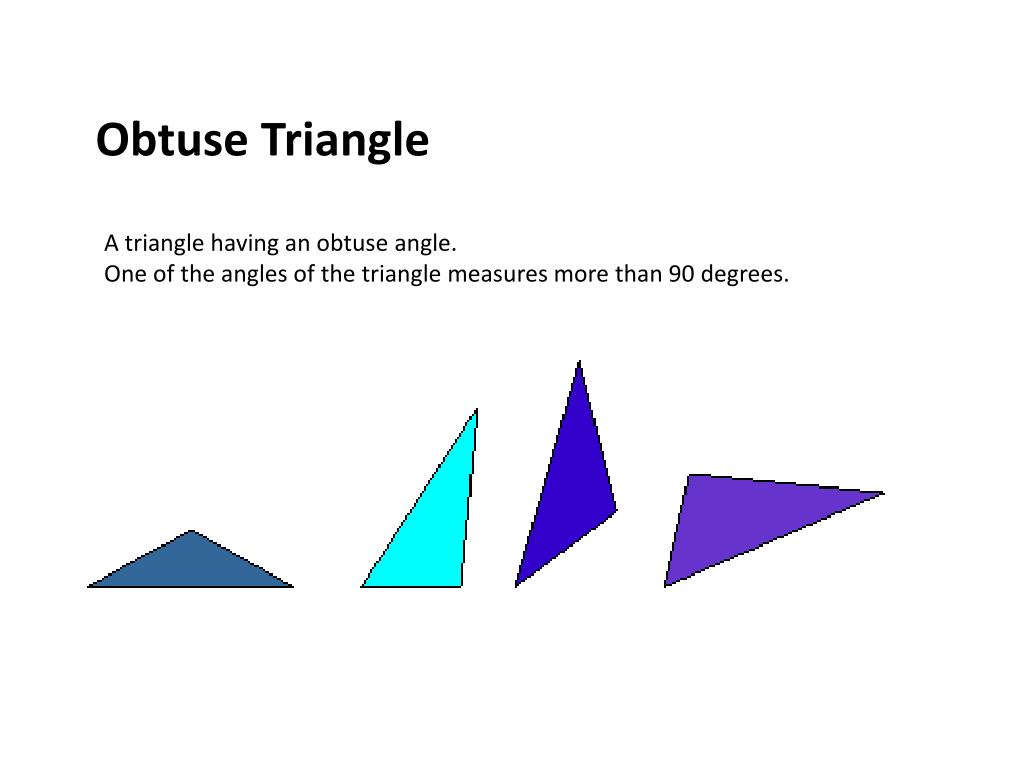 Obtuse Triangle

A triangle having an obtuse angle.
One of the angles of the triangle measures more than 90 degrees.